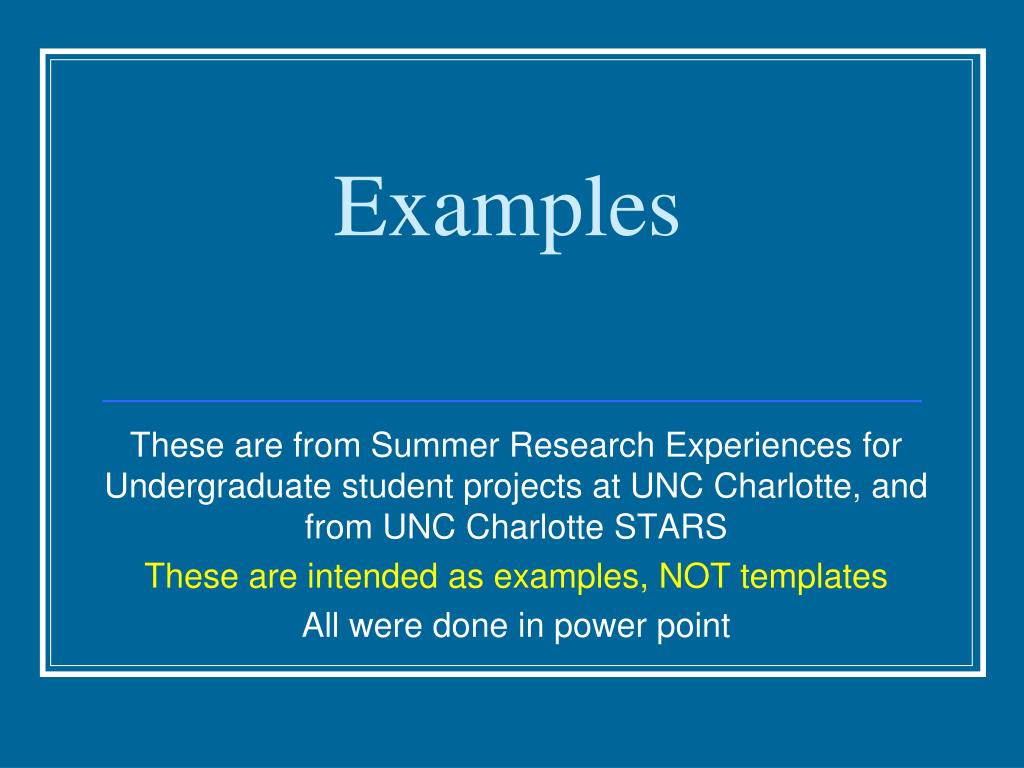 Examples

These are from Summer Research Experiences for Undergraduate student projects at UNC Charlotte, and from UNC Charlotte STARS

These are intended as examples, NOT templates

All were done in power point